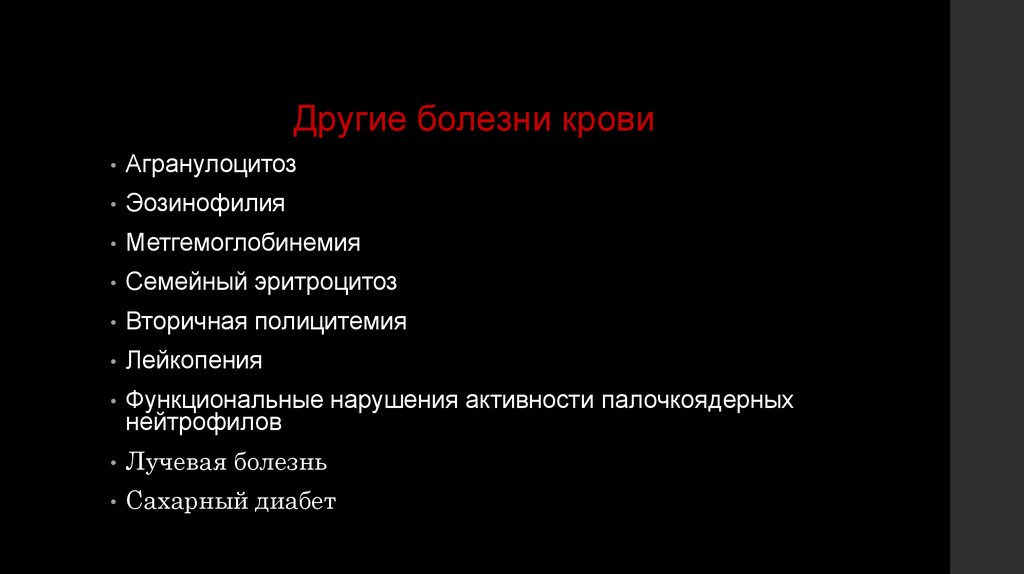 Другие болезни крови

• Агранулоцитоз
• Эозинофилия
• Метгемоглобинемия
• Семейный эритроцитоз
• Вторичная полицитемия
• Лейкопения
• Функциональные нарушения активности палочкоядерных нейтрофилов
• Лучевая болезнь
• Сахарный диабет